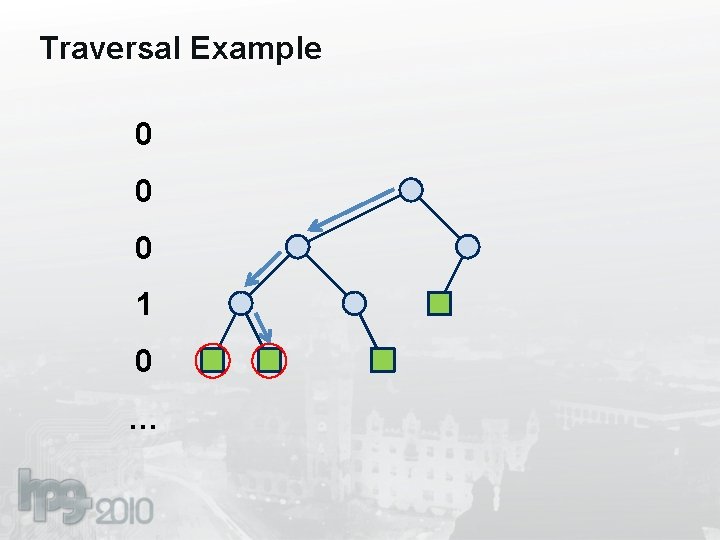 Traversal Example

0

0

0

1

0

...

hpg 2010